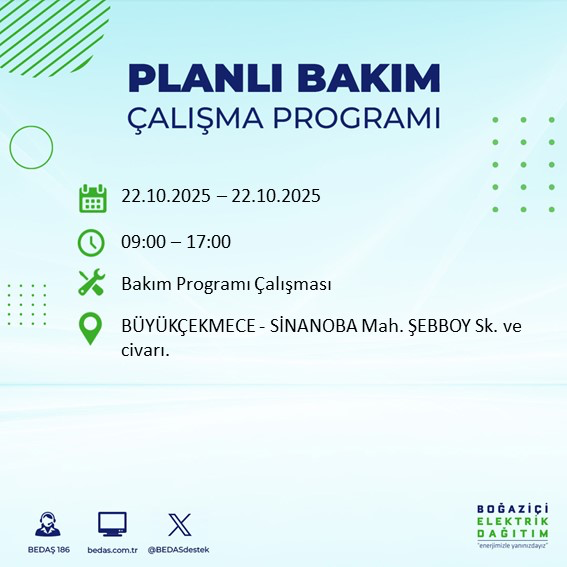 PLANLI BAKIM
ÇALIŞMA PROGRAMI

22.10.2025 – 22.10.2025

09:00 – 17:00

Bakım Programı Çalışması

BÜYÜKÇEKMECE - SİNANOBA Mah. ŞEBBOY Sk. ve civarı.

BEDAŞ 186 bedas.com.tr @BEDASdestek

BOĞAZİÇİ
ELEKTRİK
DAĞITIM
"enerjimizle yanınızdayız"